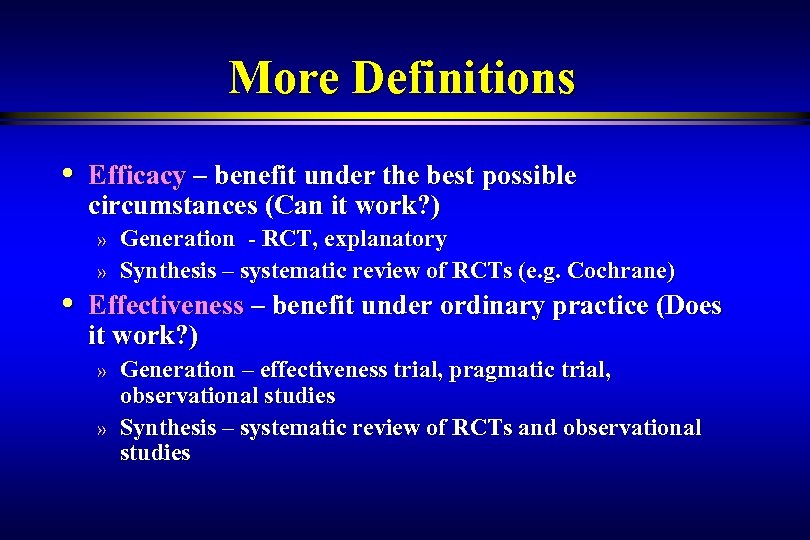 More Definitions

• Efficacy – benefit under the best possible circumstances (Can it work?)

» Generation  - RCT, explanatory

» Synthesis – systematic review of RCTs (e.g. Cochrane)

• Effectiveness – benefit under ordinary practice (Does it work?)

» Generation – effectiveness trial, pragmatic trial, observational studies

» Synthesis – systematic review of RCTs and observational studies